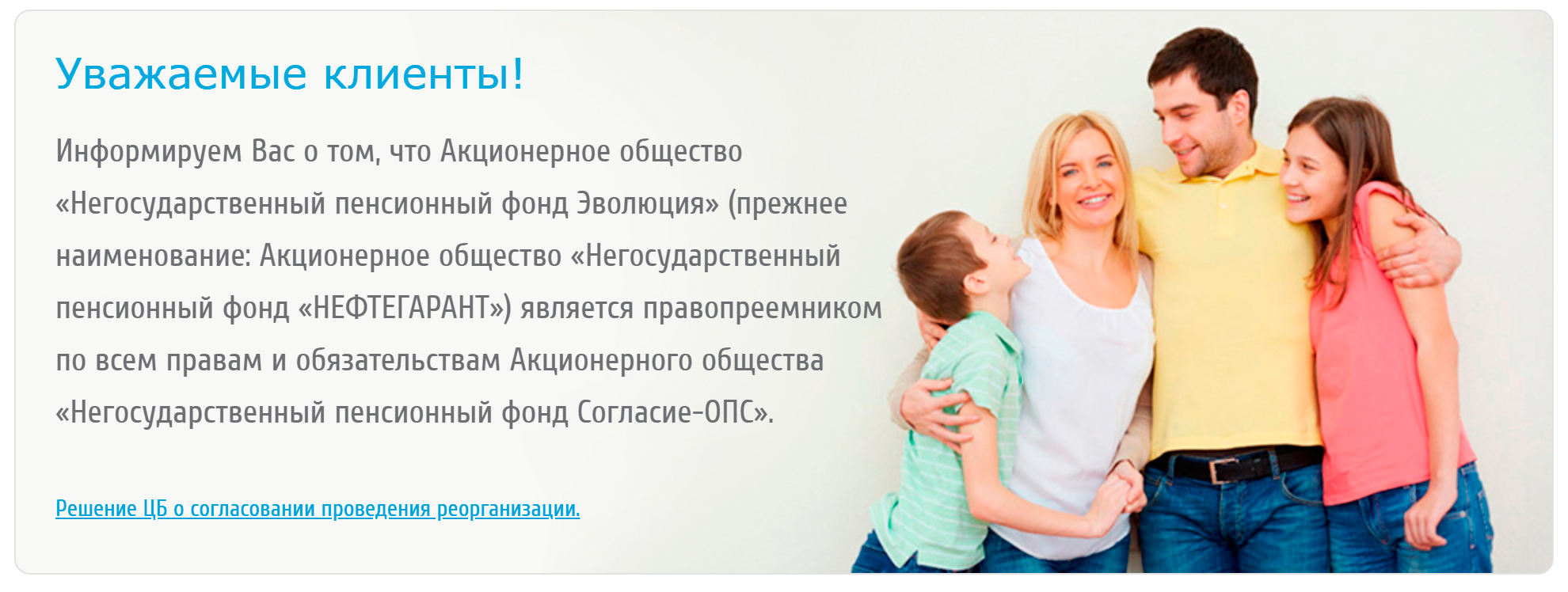 Уважаемые клиенты!

Информируем Вас о том, что Акционерное общество «Негосударственный пенсионный фонд Эволюция» (прежнее наименование: Акционерное общество «Негосударственный пенсионный фонд «НЕФТЕГАРАНТ») является правопреемником по всем правам и обязательствам Акционерного общества «Негосударственный пенсионный фонд Согласие-ОПС».

Решение ЦБ о согласовании проведения реорганизации.